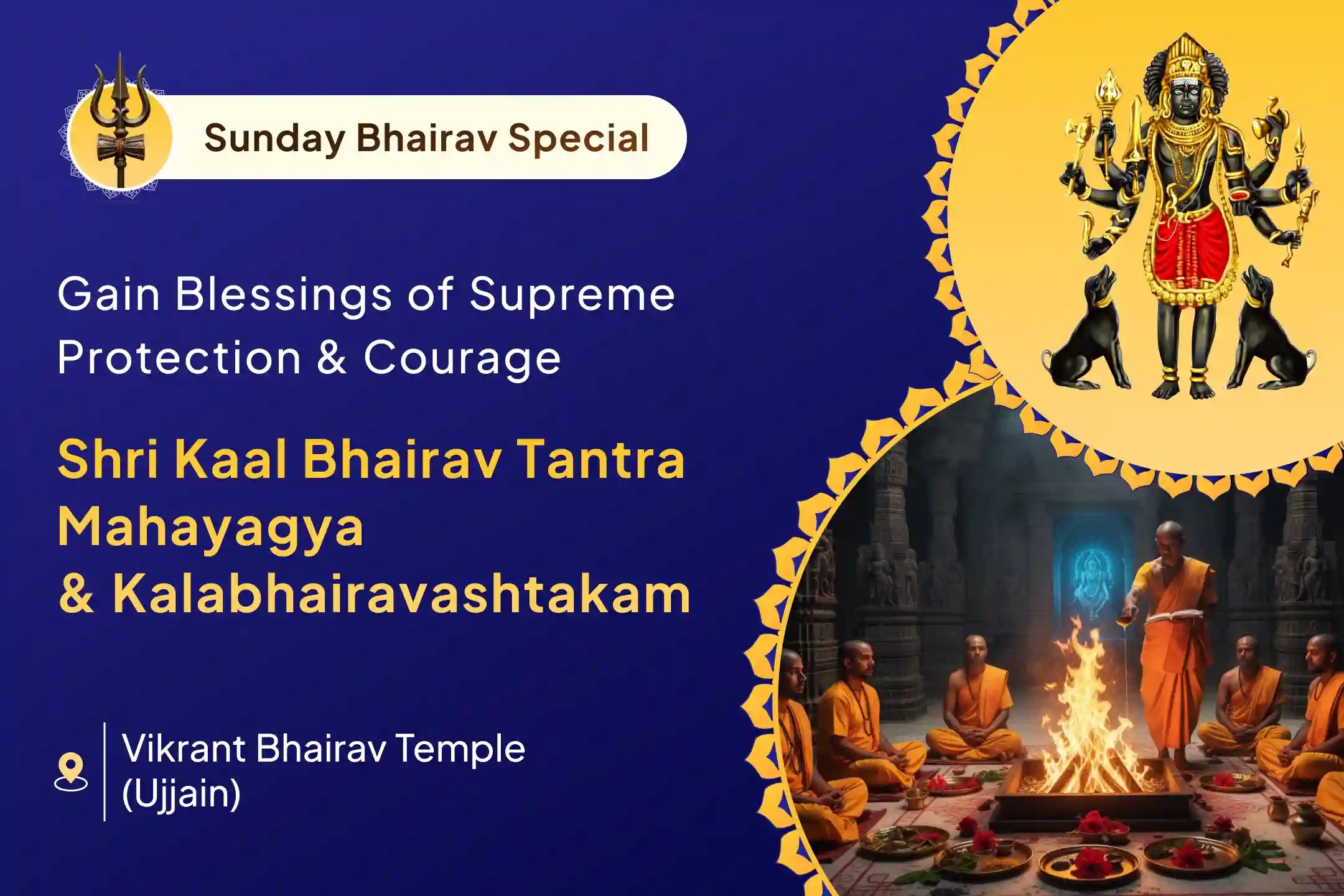 Sunday Bhairav Special

Gain Blessings of Supreme Protection & Courage

Shri Kaal Bhairav Tantra Mahayagya & Kalabhairavashtakam

Vikrant Bhairav Temple (Ujjain)